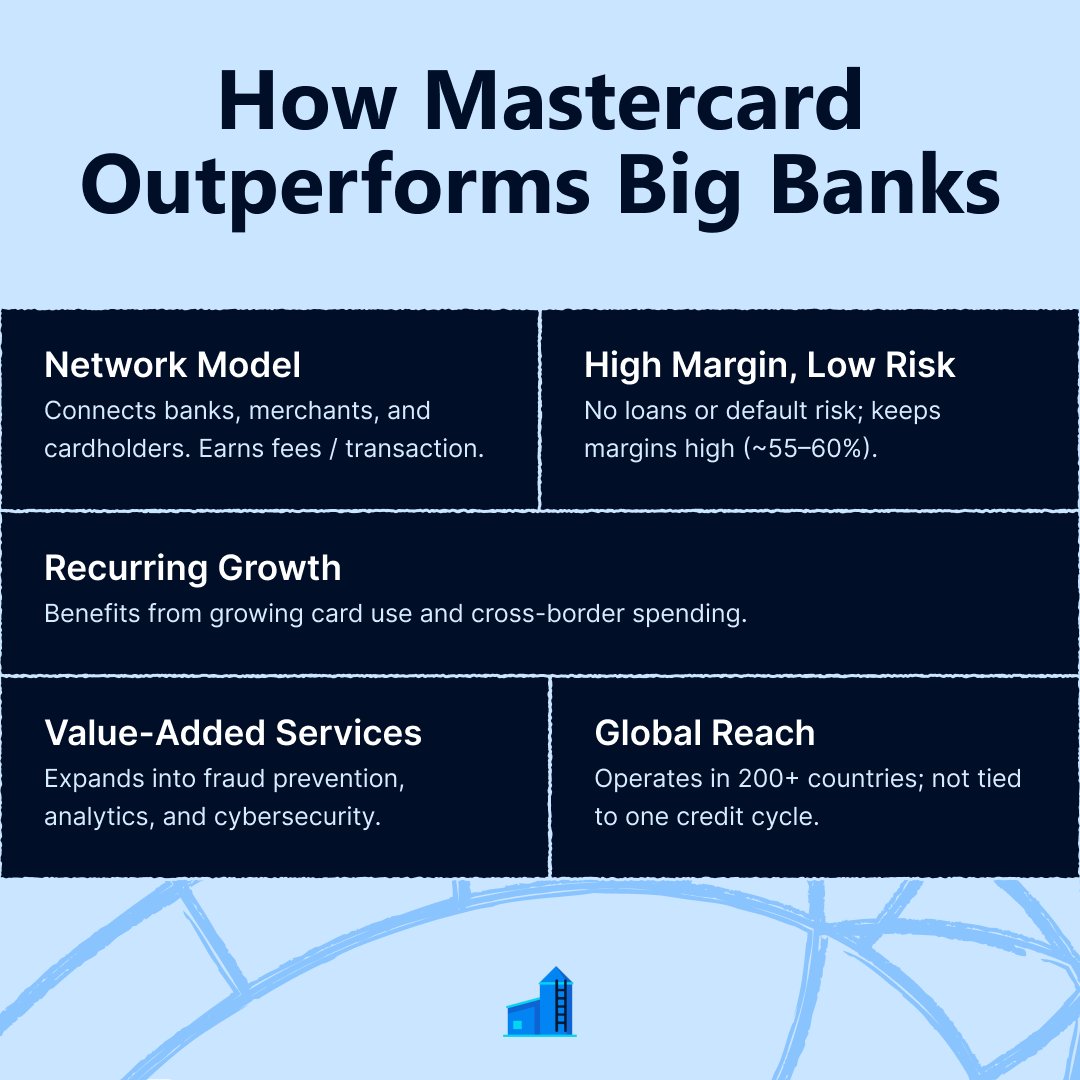 How Mastercard Outperforms Big Banks

Network Model
Connects banks, merchants, and cardholders. Earns fees / transaction.

High Margin, Low Risk
No loans or default risk; keeps margins high (~55–60%).

Recurring Growth
Benefits from growing card use and cross-border spending.

Value-Added Services
Expands into fraud prevention, analytics, and cybersecurity.

Global Reach
Operates in 200+ countries; not tied to one credit cycle.